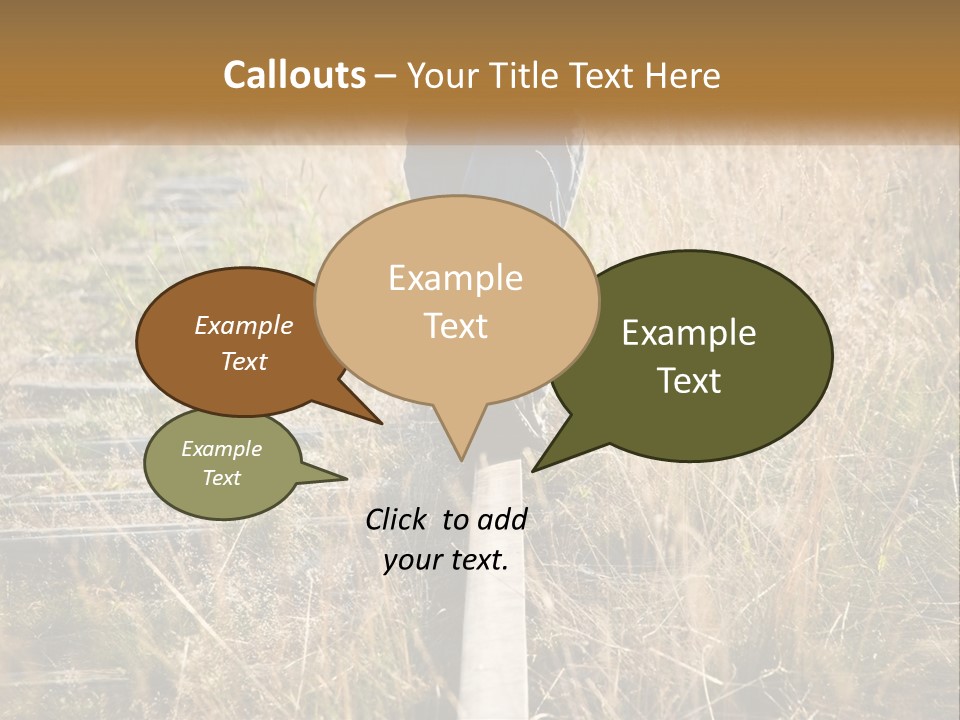 Callouts – Your Title Text Here

Example Text

Example Text

Example Text

Example Text

Click to add your text.